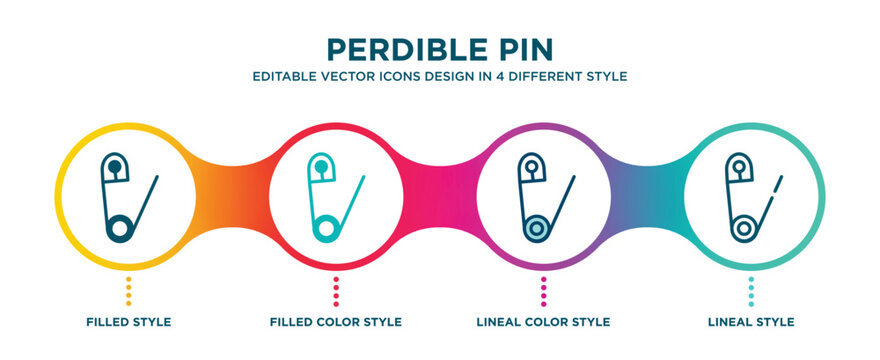 PERDIBLE PIN

EDITABLE VECTOR ICONS DESIGN IN 4 DIFFERENT STYLE

FILLED STYLE

FILLED COLOR STYLE

LINEAL COLOR STYLE

LINEAL STYLE